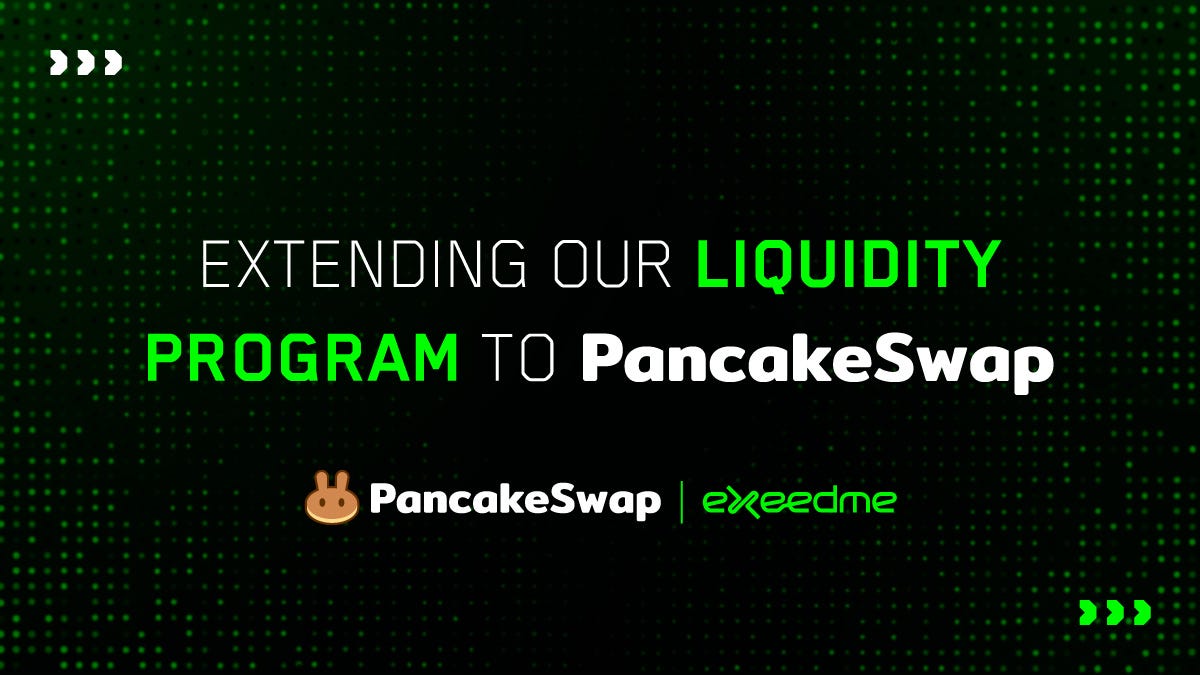 EXTENDING OUR LIQUIDITY PROGRAM TO PancakeSwap

PancakeSwap | exeedme